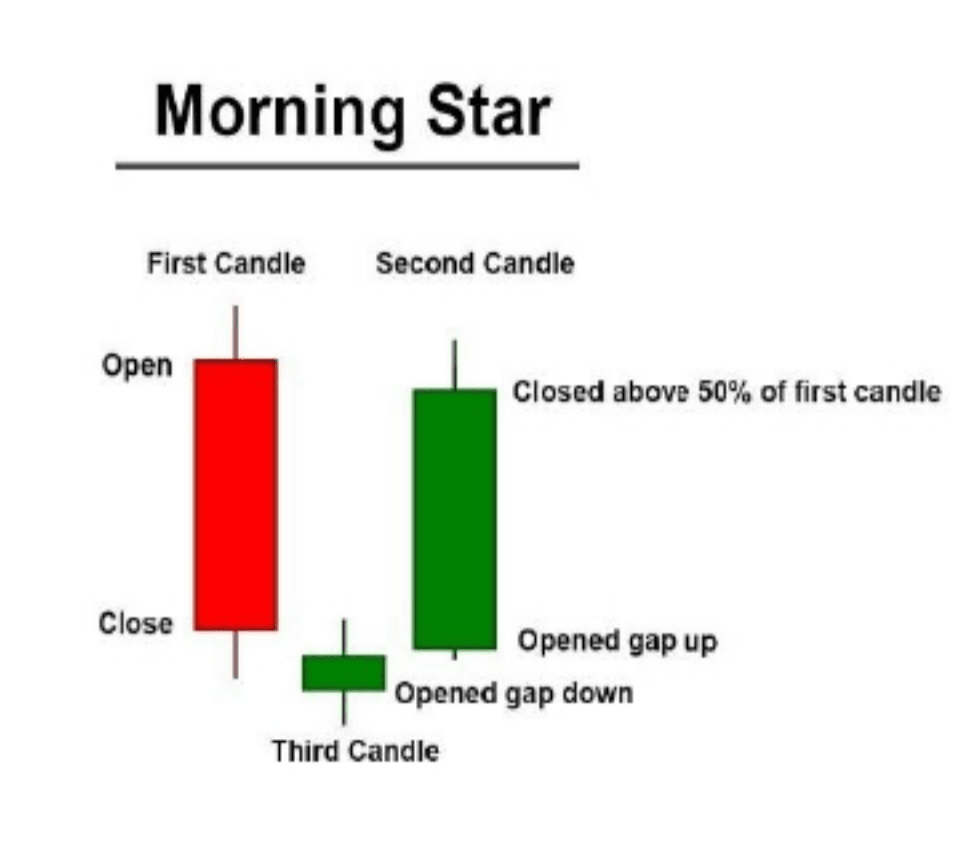 Morning Star

First Candle

Second Candle

Open

Closed above 50% of first candle

Close

Opened gap up

Opened gap down

Third Candle